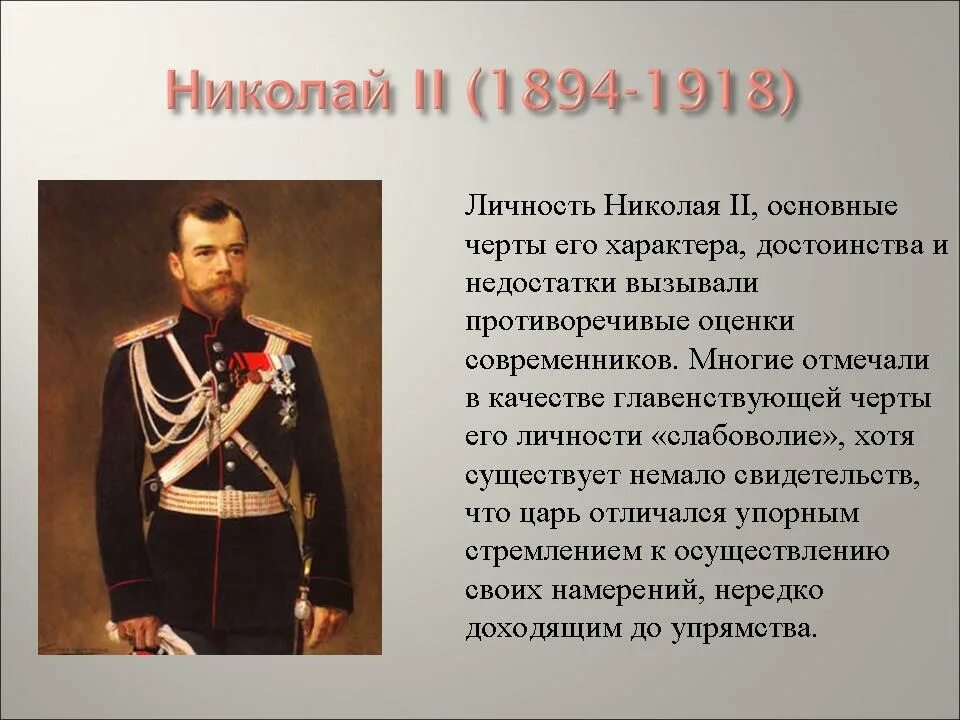 Николай II (1894-1918)

Личность Николая II, основные черты его характера, достоинства и недостатки вызывали противоречивые оценки современников. Многие отмечали в качестве главенствующей черты его личности «слабоволие», хотя существует немало свидетельств, что царь отличался упорным стремлением к осуществлению своих намерений, нередко доходящим до упрямства.